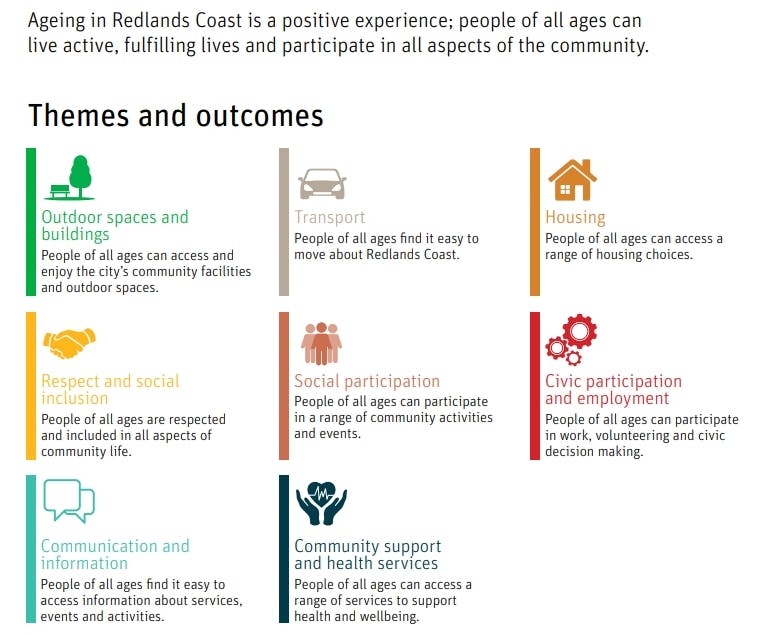 Ageing in Redlands Coast is a positive experience; people of all ages can live active, fulfilling lives and participate in all aspects of the community.

Themes and outcomes

Outdoor spaces and buildings
People of all ages can access and enjoy the city's community facilities and outdoor spaces.

Transport
People of all ages find it easy to move about Redlands Coast.

Housing
People of all ages can access a range of housing choices.

Respect and social inclusion
People of all ages are respected and included in all aspects of community life.

Social participation
People of all ages can participate in a range of community activities and events.

Civic participation and employment
People of all ages can participate in work, volunteering and civic decision making.

Communication and information
People of all ages find it easy to access information about services, events and activities.

Community support and health services
People of all ages can access a range of services to support health and wellbeing.